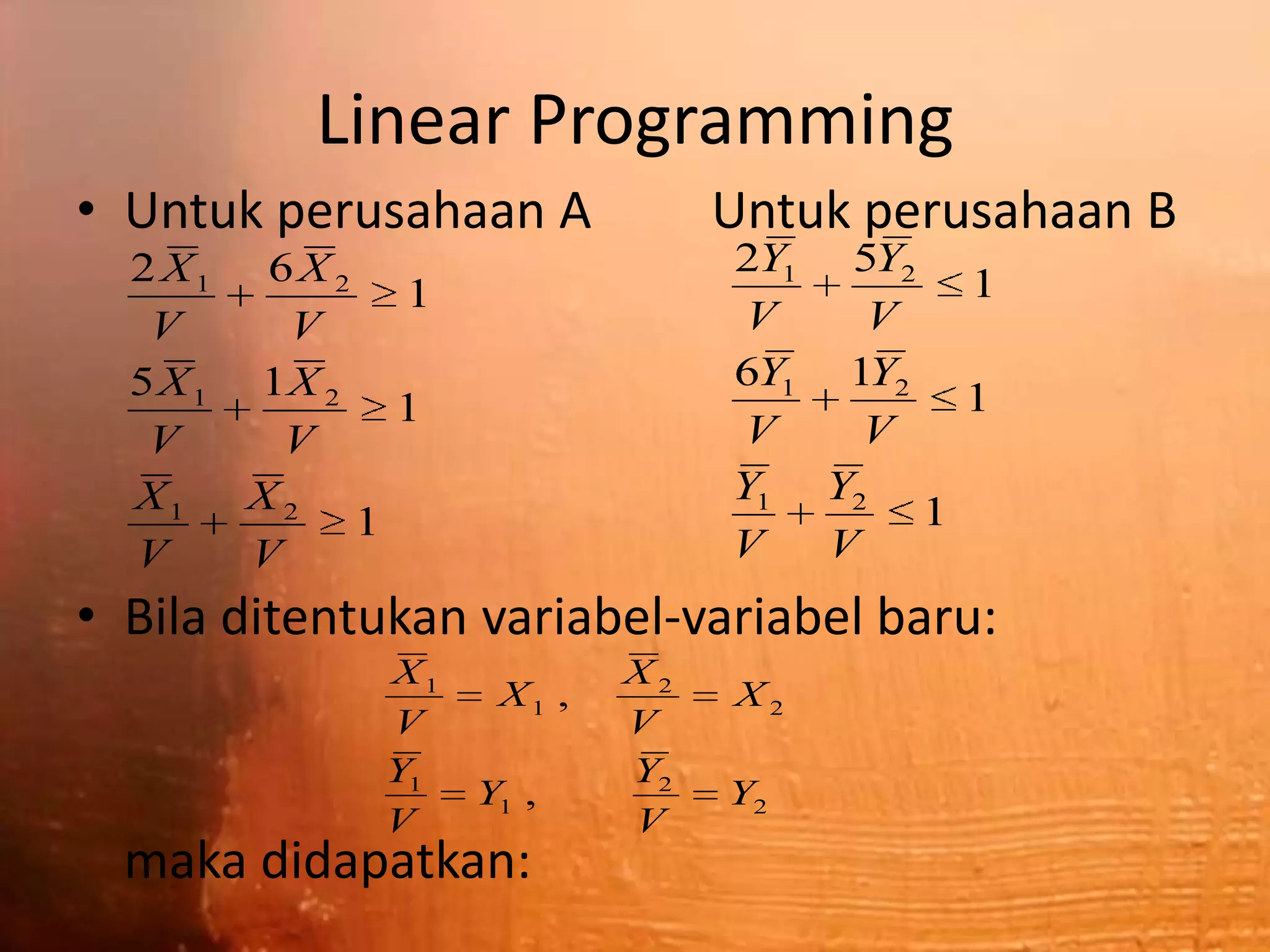 Linear Programming

• Untuk perusahaan A

$\frac{2\overline{X}_1}{V} + \frac{6\overline{X}_2}{V} \geq 1$

$\frac{5\overline{X}_1}{V} + \frac{1\overline{X}_2}{V} \geq 1$

$\frac{\overline{X}_1}{V} + \frac{\overline{X}_2}{V} \geq 1$

Untuk perusahaan B

$\frac{2\overline{Y}_1}{V} + \frac{5\overline{Y}_2}{V} \leq 1$

$\frac{6\overline{Y}_1}{V} + \frac{1\overline{Y}_2}{V} \leq 1$

$\frac{\overline{Y}_1}{V} + \frac{\overline{Y}_2}{V} \leq 1$

• Bila ditentukan variabel-variabel baru:

$\frac{\overline{X}_1}{V} = X_1$ , $\frac{\overline{X}_2}{V} = X_2$

$\frac{\overline{Y}_1}{V} = Y_1$ , $\frac{\overline{Y}_2}{V} = Y_2$

maka didapatkan: